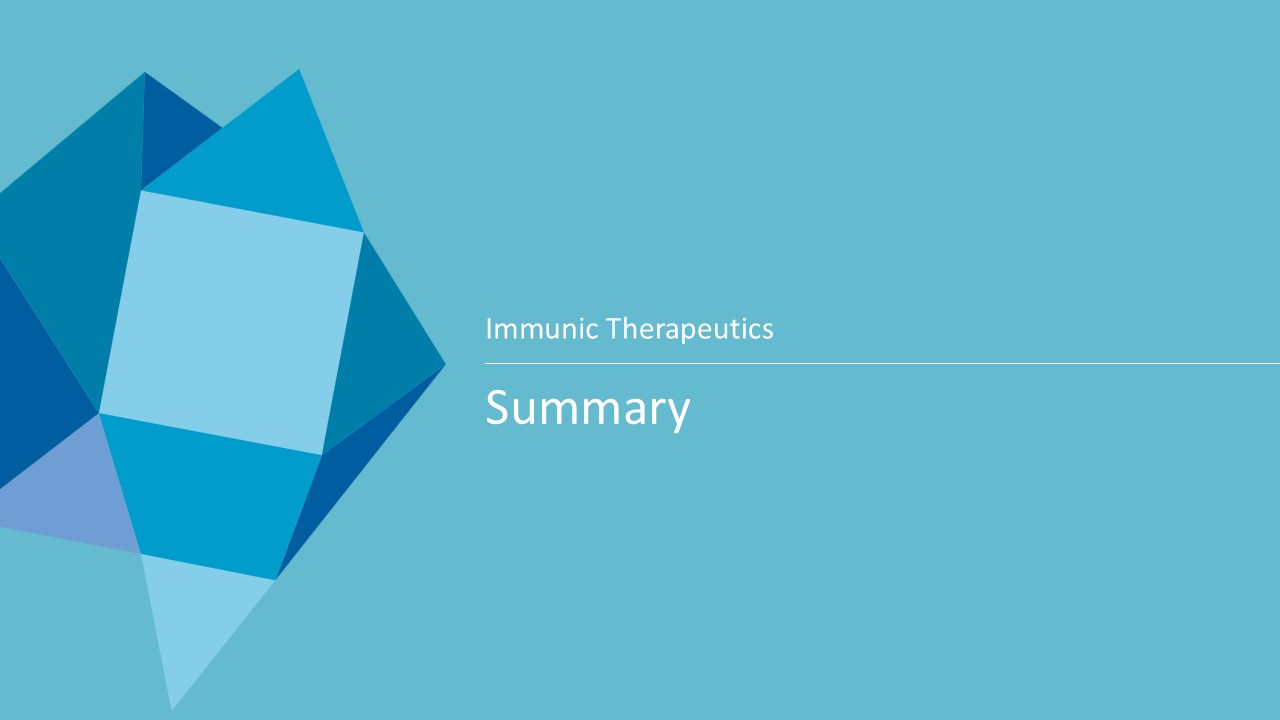 Immunic Therapeutics

Summary